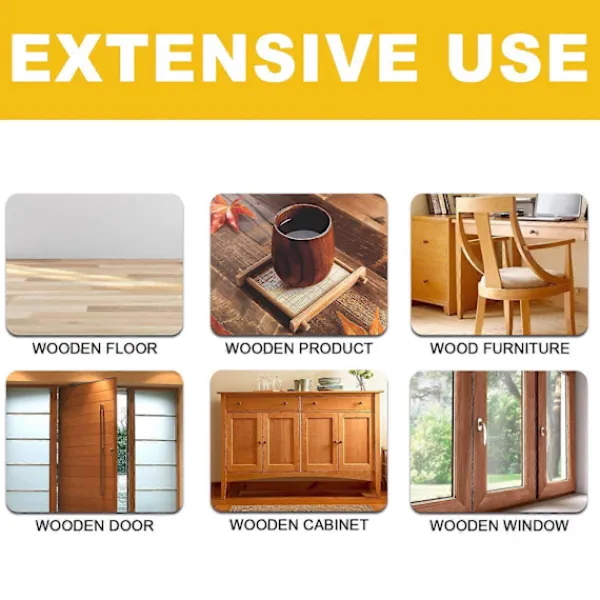 EXTENSIVE USE

WOODEN FLOOR

WOODEN PRODUCT

WOOD FURNITURE

WOODEN DOOR

WOODEN CABINET

WOODEN WINDOW